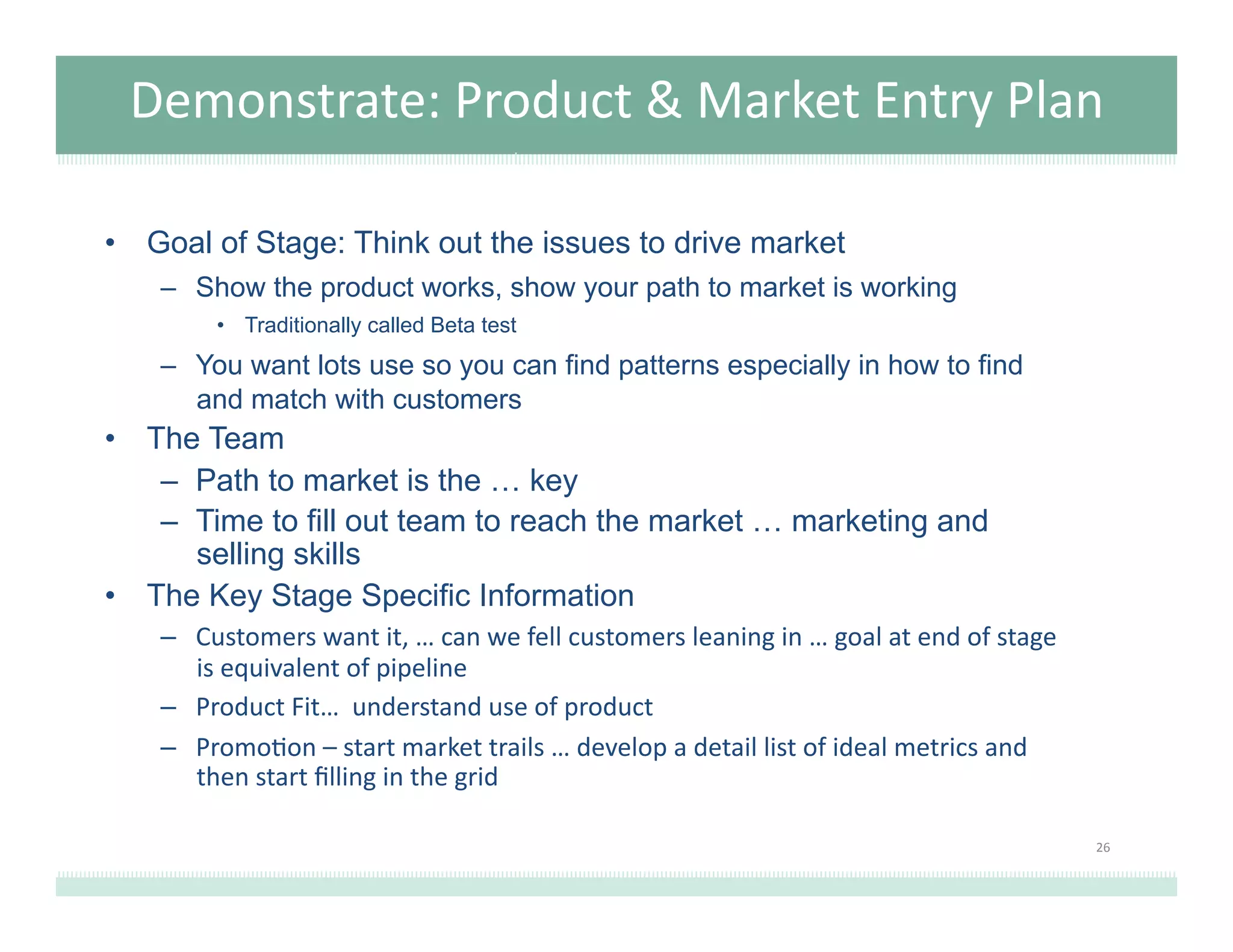 Demonstrate: Product & Market Entry Plan

• Goal of Stage: Think out the issues to drive market
  – Show the product works, show your path to market is working
    • Traditionally called Beta test
  – You want lots use so you can find patterns especially in how to find and match with customers
• The Team
  – Path to market is the … key
  – Time to fill out team to reach the market … marketing and selling skills
• The Key Stage Specific Information
  – Customers want it, … can we fell customers leaning in … goal at end of stage is equivalent of pipeline
  – Product Fit… understand use of product
  – Promotion – start market trails … develop a detail list of ideal metrics and then start filling in the grid

26